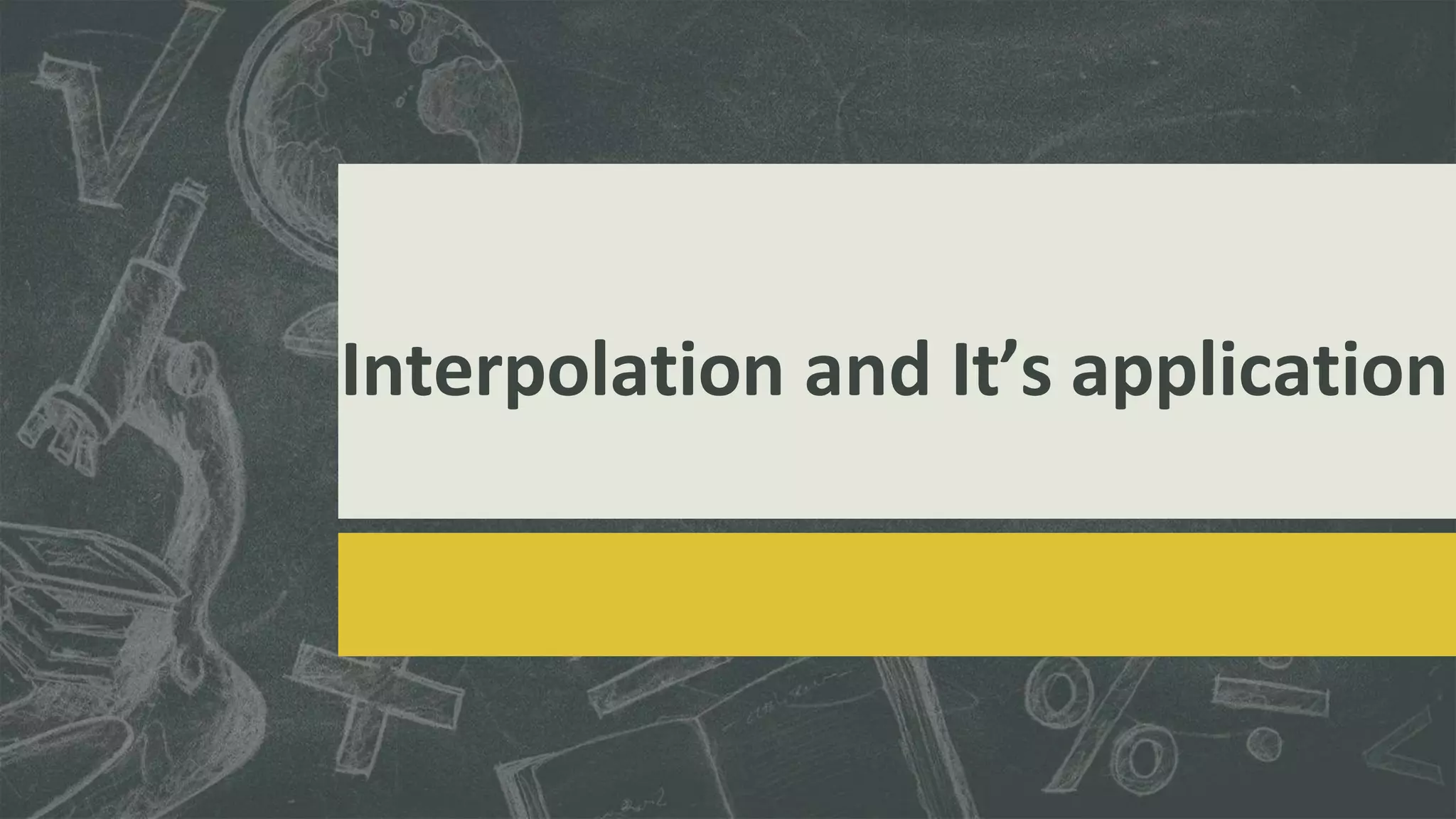 Interpolation and It’s application